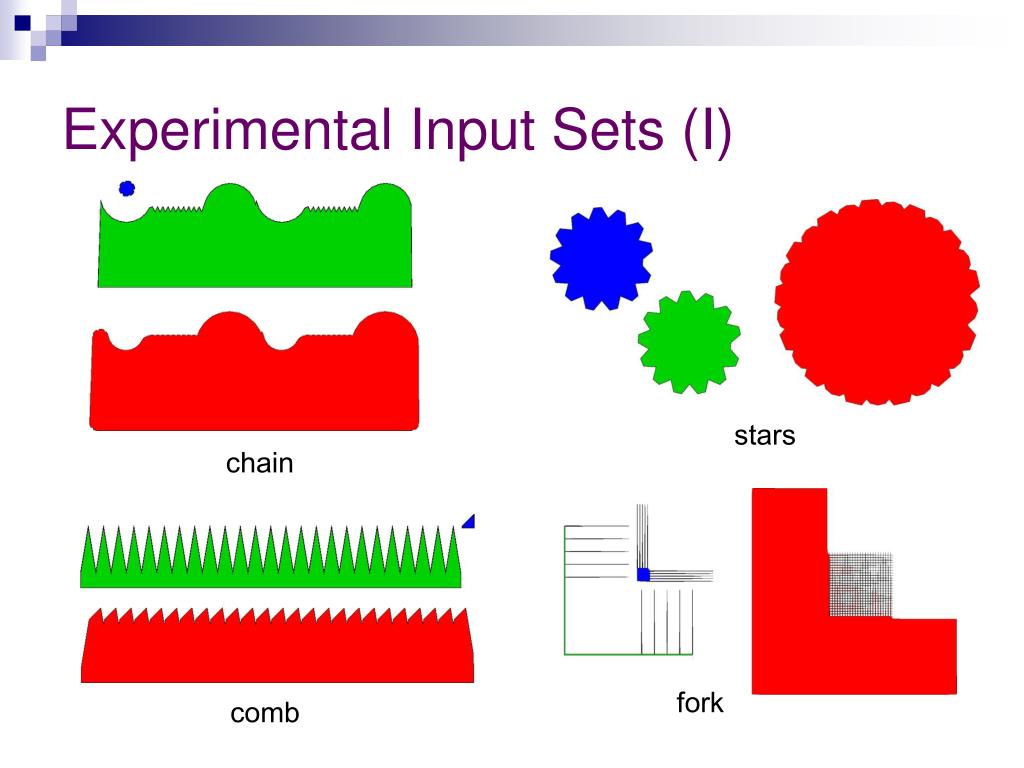 Experimental Input Sets (I)

chain

stars

comb

fork